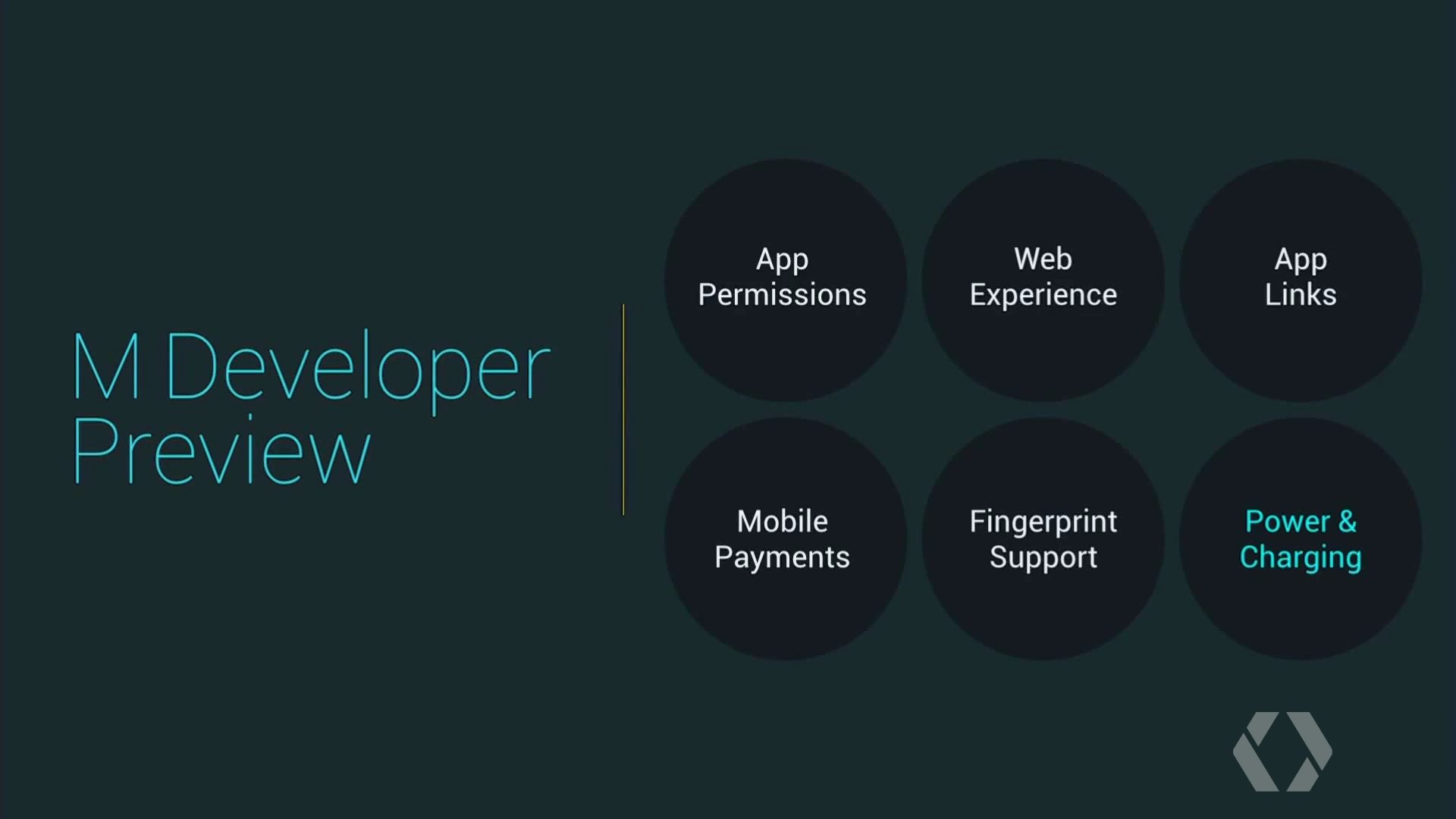 M Developer Preview

App Permissions

Web Experience

App Links

Mobile Payments

Fingerprint Support

Power & Charging